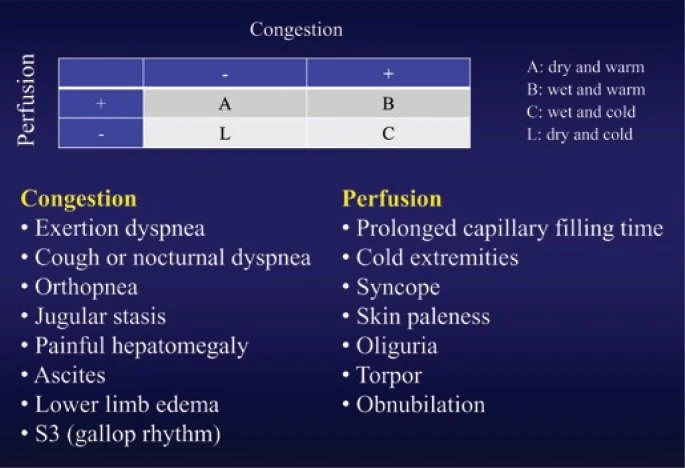 Congestion

Perfusion

|  | - | + |
|---|---|---|
| + | A | B |
| - | L | C |

A: dry and warm
B: wet and warm
C: wet and cold
L: dry and cold

Congestion
• Exertion dyspnea
• Cough or nocturnal dyspnea
• Orthopnea
• Jugular stasis
• Painful hepatomegaly
• Ascites
• Lower limb edema
• S3 (gallop rhythm)

Perfusion
• Prolonged capillary filling time
• Cold extremities
• Syncope
• Skin paleness
• Oliguria
• Torpor
• Obnubilation